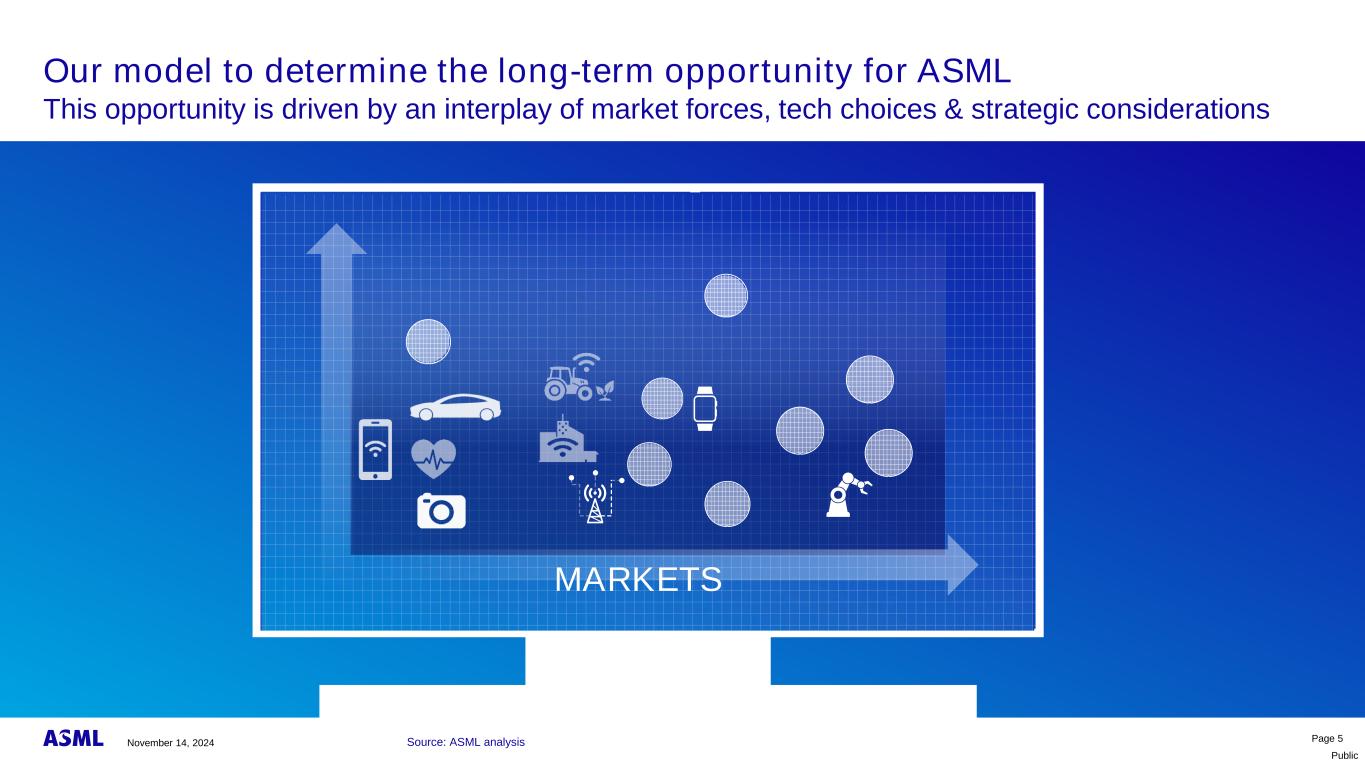 Our model to determine the long-term opportunity for ASML
This opportunity is driven by an interplay of market forces, tech choices & strategic considerations

MARKETS

ASML November 14, 2024 Source: ASML analysis

Page 5
Public